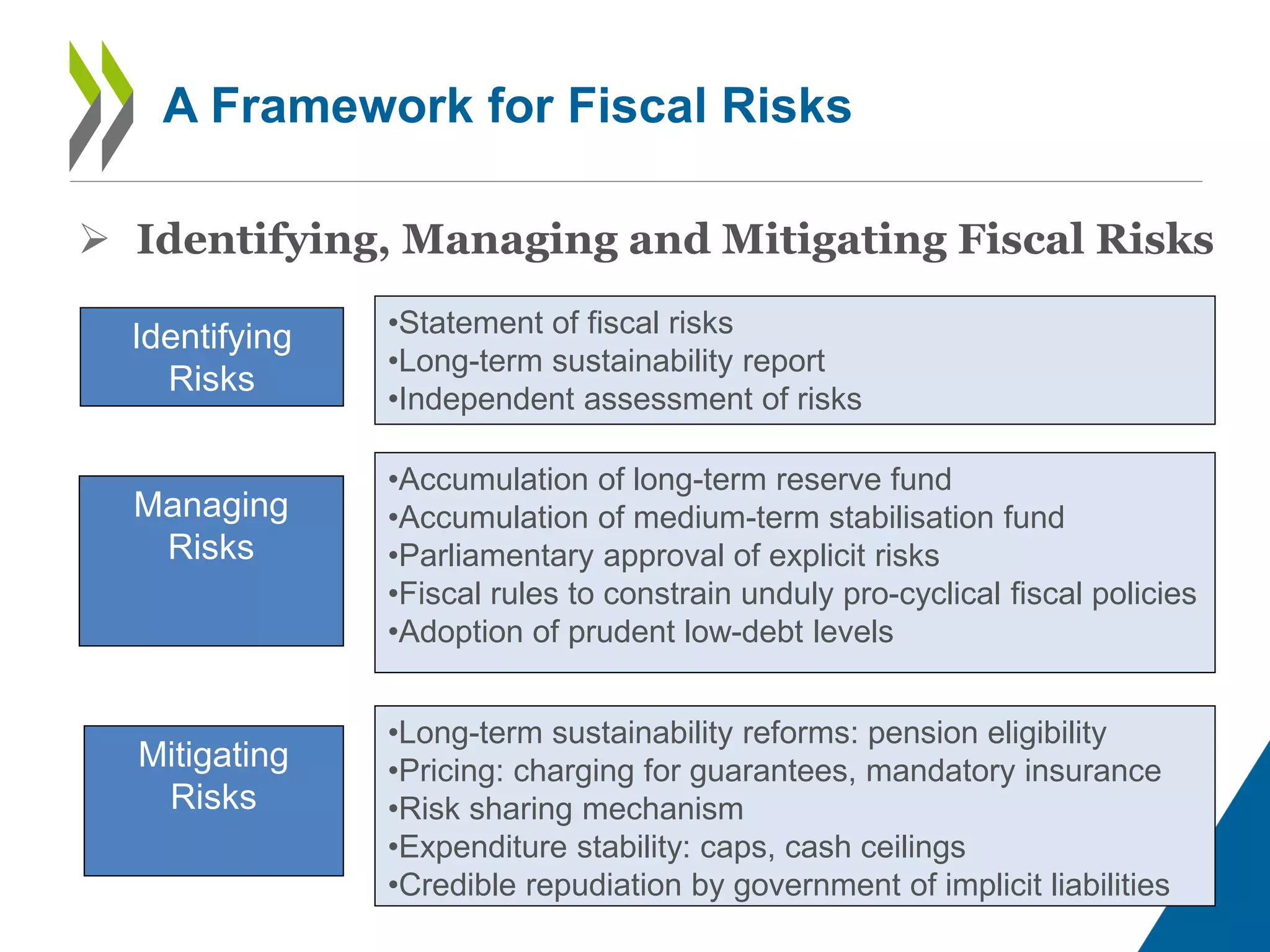 A Framework for Fiscal Risks

➢ Identifying, Managing and Mitigating Fiscal Risks

Identifying Risks

•Statement of fiscal risks
•Long-term sustainability report
•Independent assessment of risks

Managing Risks

•Accumulation of long-term reserve fund
•Accumulation of medium-term stabilisation fund
•Parliamentary approval of explicit risks
•Fiscal rules to constrain unduly pro-cyclical fiscal policies
•Adoption of prudent low-debt levels

Mitigating Risks

•Long-term sustainability reforms: pension eligibility
•Pricing: charging for guarantees, mandatory insurance
•Risk sharing mechanism
•Expenditure stability: caps, cash ceilings
•Credible repudiation by government of implicit liabilities